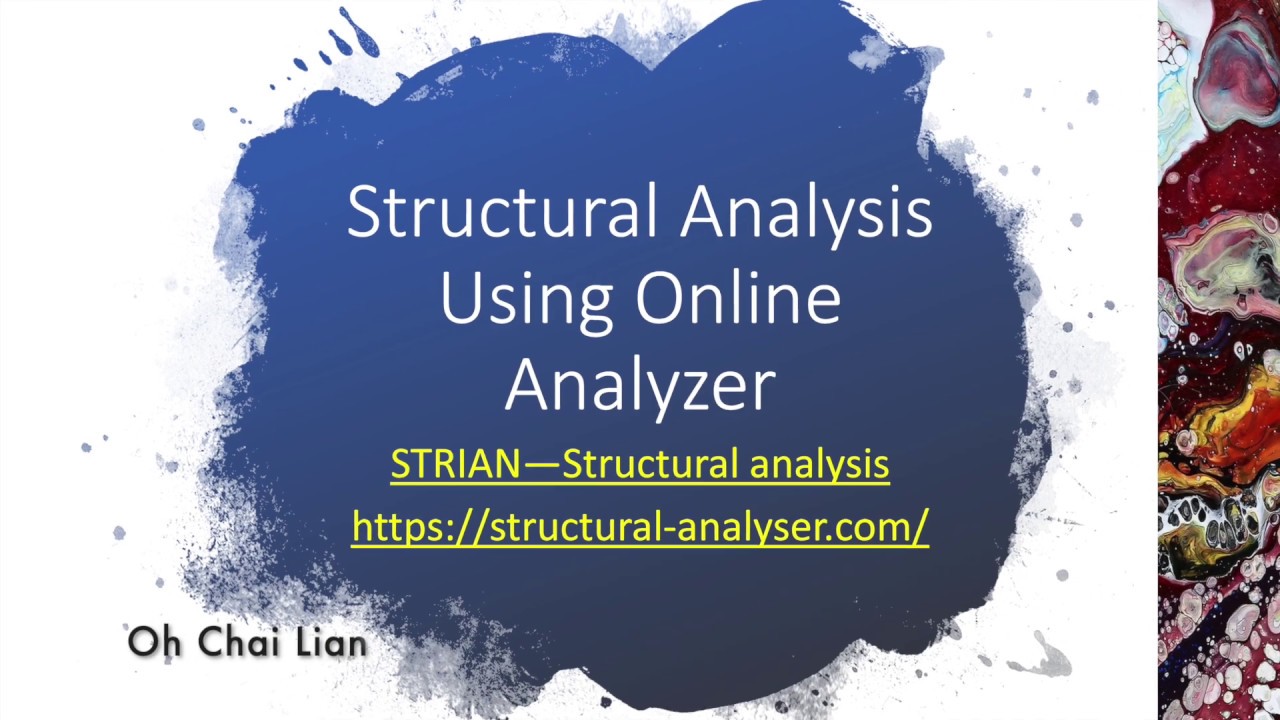 Structural Analysis Using Online Analyzer

STRIAN—Structural analysis

https://structural-analyser.com/

Oh Chai Lian